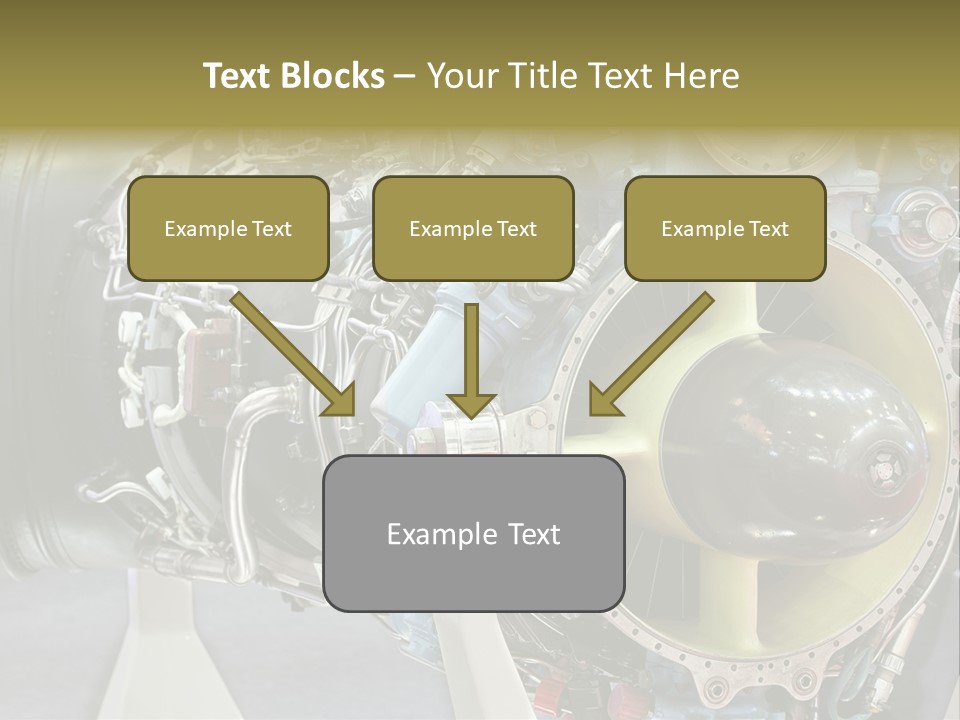 Text Blocks – Your Title Text Here

Example Text

Example Text

Example Text

Example Text